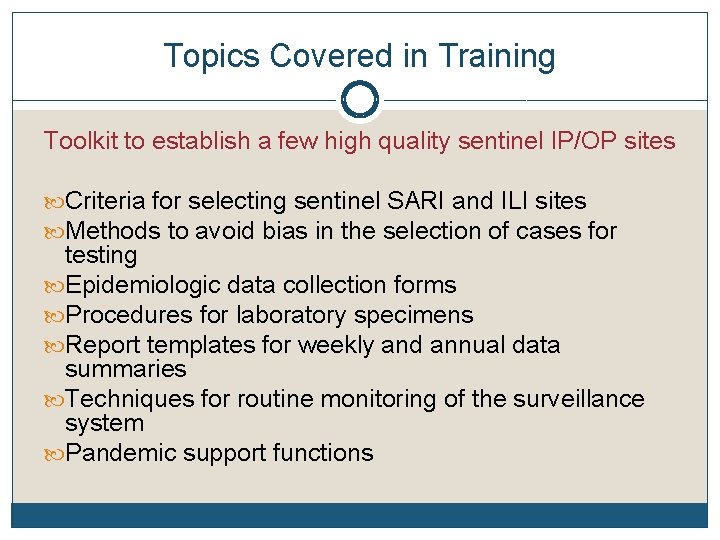 Topics Covered in Training

Toolkit to establish a few high quality sentinel IP/OP sites

Criteria for selecting sentinel SARI and ILI sites
Methods to avoid bias in the selection of cases for testing
Epidemiologic data collection forms
Procedures for laboratory specimens
Report templates for weekly and annual data summaries
Techniques for routine monitoring of the surveillance system
Pandemic support functions